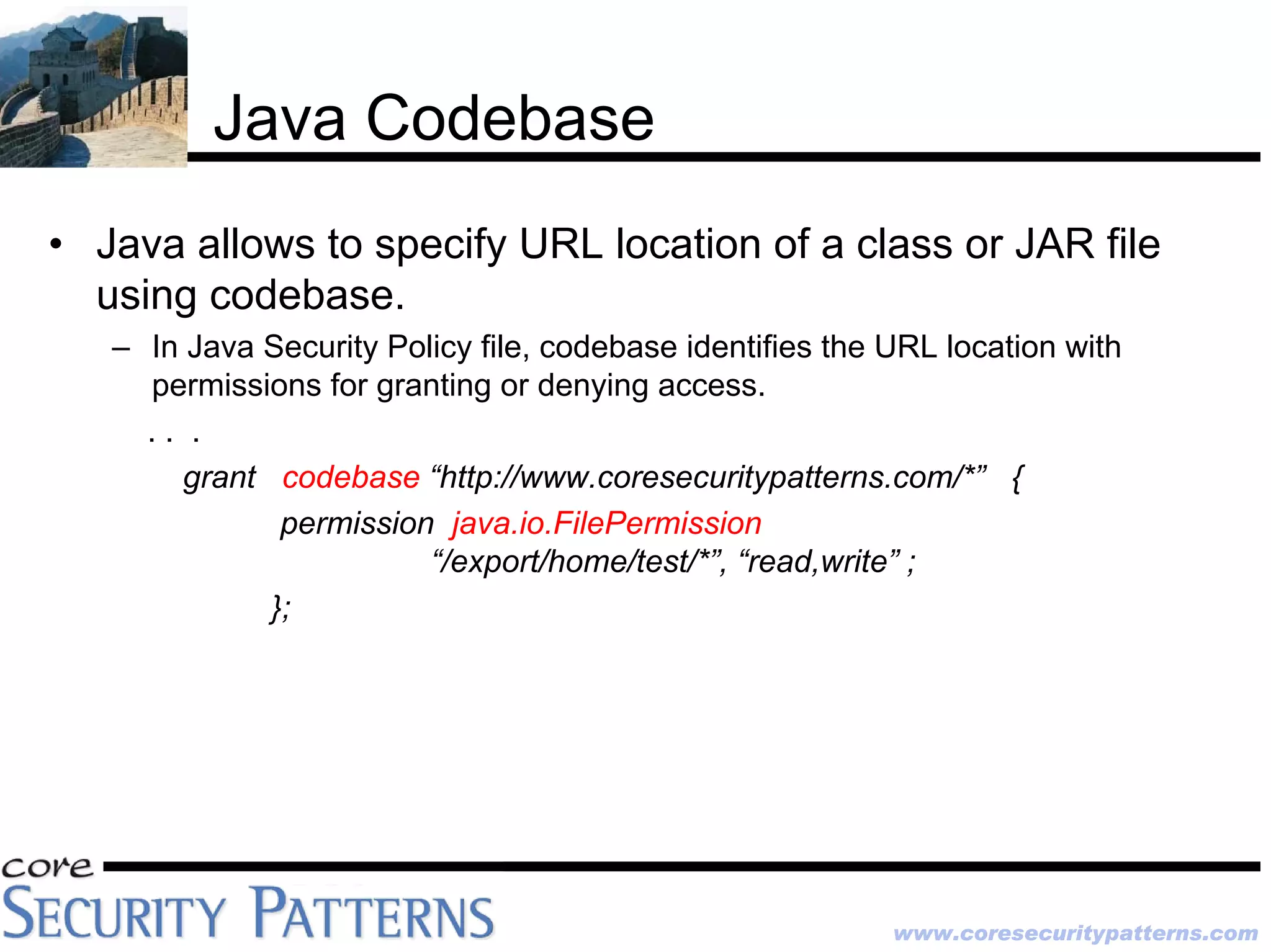 Java Codebase

• Java allows to specify URL location of a class or JAR file using codebase.

– In Java Security Policy file, codebase identifies the URL location with permissions for granting or denying access.

. . .

grant codebase “http://www.coresecuritypatterns.com/*” {

permission java.io.FilePermission

“/export/home/test/*”, “read,write” ;

};

core
SECURITY PATTERNS

www.coresecuritypatterns.com